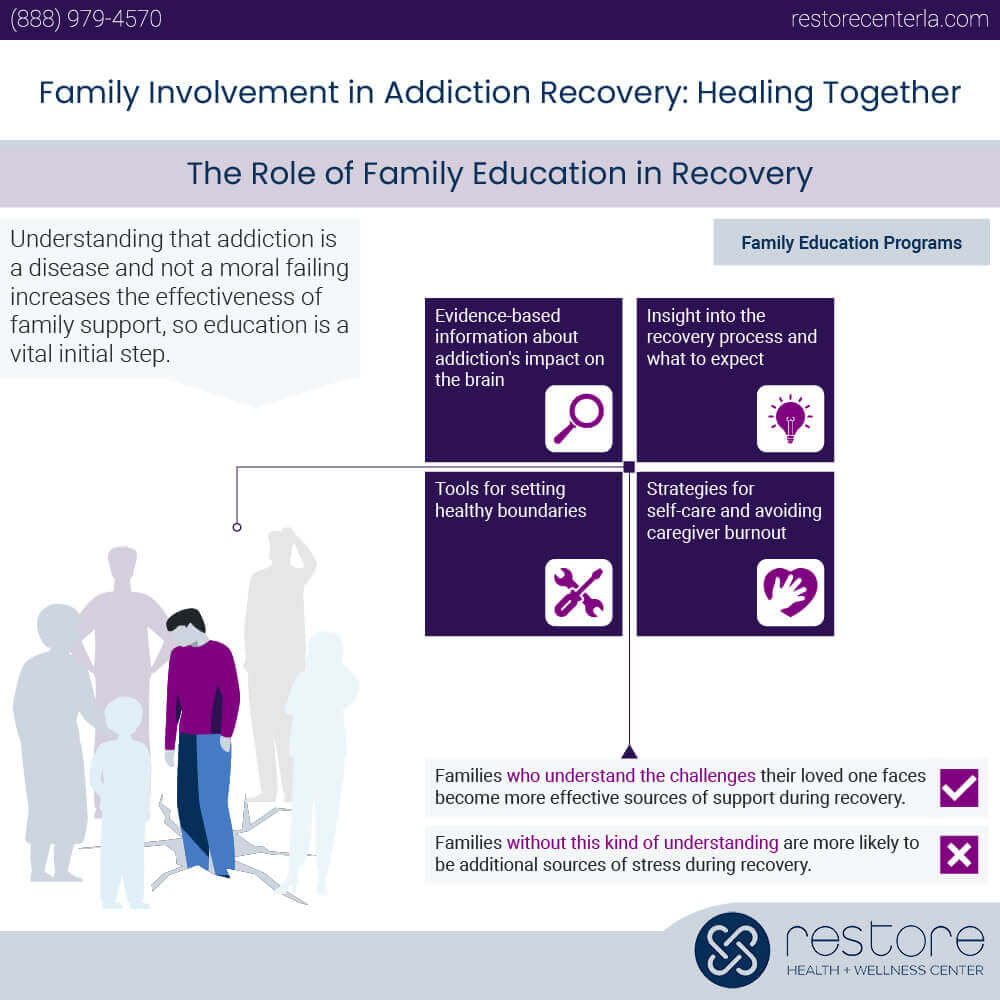 (888) 979-4570

restorecenterla.com

Family Involvement in Addiction Recovery: Healing Together

The Role of Family Education in Recovery

Understanding that addiction is a disease and not a moral failing increases the effectiveness of family support, so education is a vital initial step.

Family Education Programs

Evidence-based information about addiction's impact on the brain

Insight into the recovery process and what to expect

Tools for setting healthy boundaries

Strategies for self-care and avoiding caregiver burnout

Families who understand the challenges their loved one faces become more effective sources of support during recovery.

Families without this kind of understanding are more likely to be additional sources of stress during recovery.

restore
HEALTH + WELLNESS CENTER